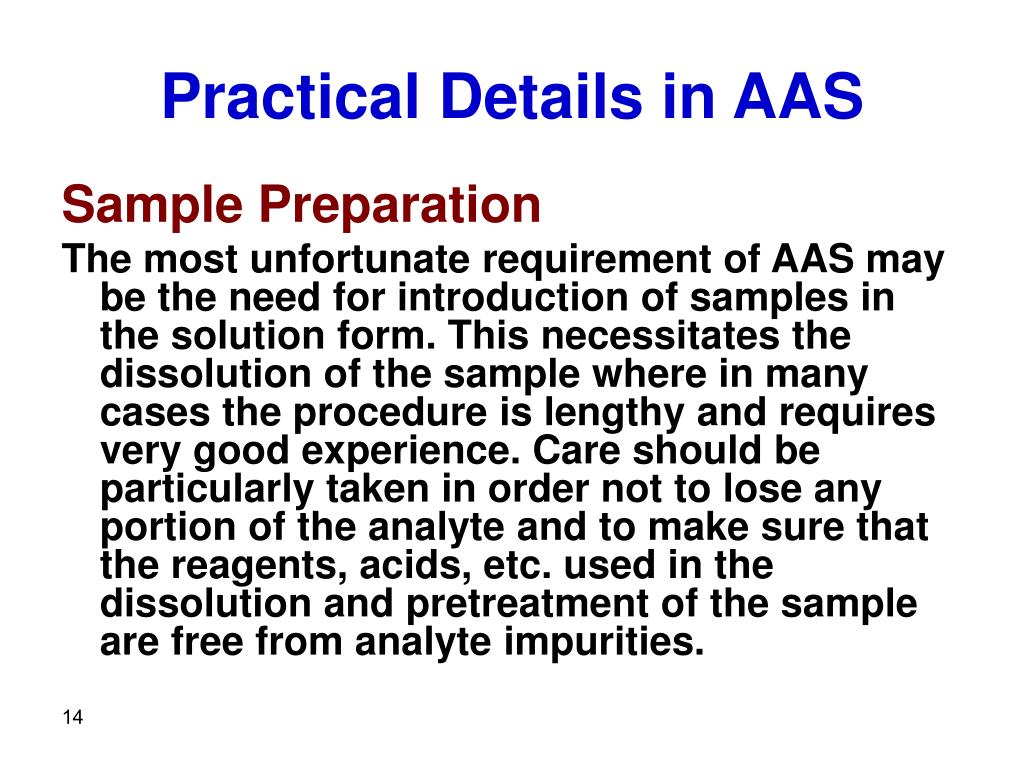 Practical Details in AAS

Sample Preparation

The most unfortunate requirement of AAS may be the need for introduction of samples in the solution form. This necessitates the dissolution of the sample where in many cases the procedure is lengthy and requires very good experience. Care should be particularly taken in order not to lose any portion of the analyte and to make sure that the reagents, acids, etc. used in the dissolution and pretreatment of the sample are free from analyte impurities.

14